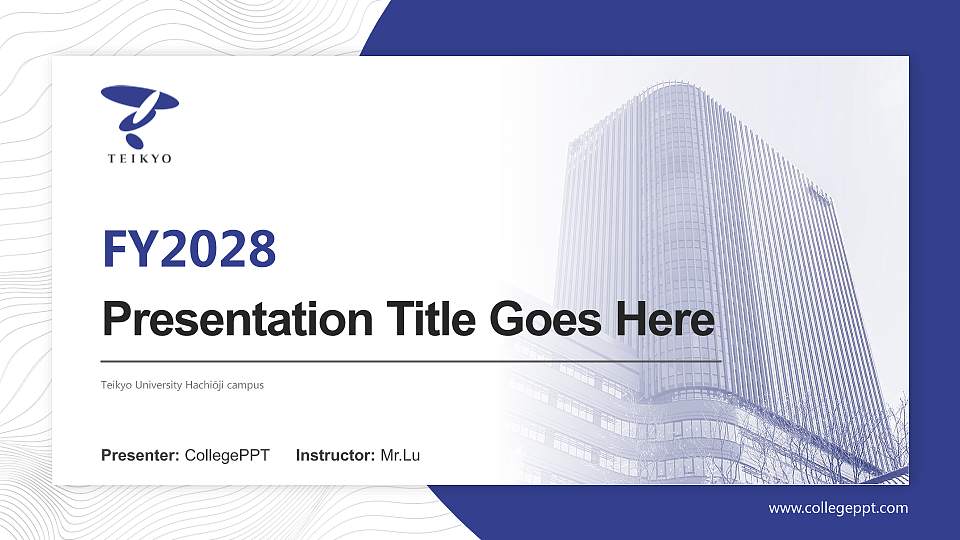 TEIKYO

FY2028

Presentation Title Goes Here

Teikyo University Hachiōji campus

Presenter: CollegePPT Instructor: Mr.Lu

www.collegeppt.com